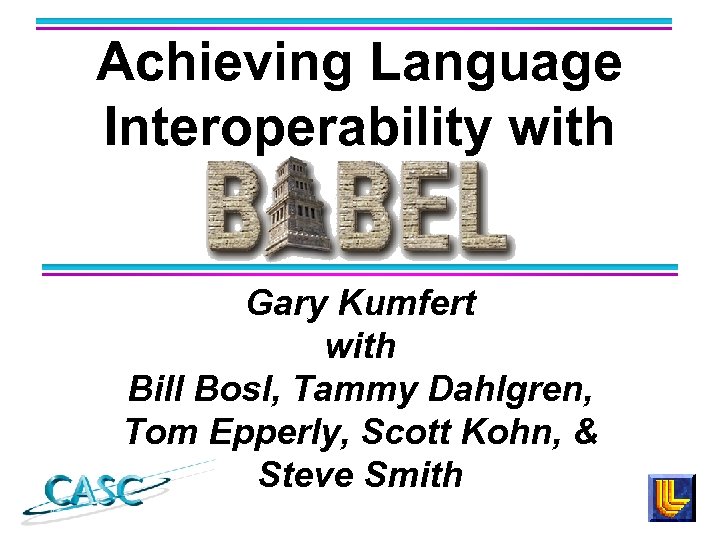 Achieving Language Interoperability with BABEL

Gary Kumfert
with
Bill Bosl, Tammy Dahlgren, Tom Epperly, Scott Kohn, & Steve Smith

CASC